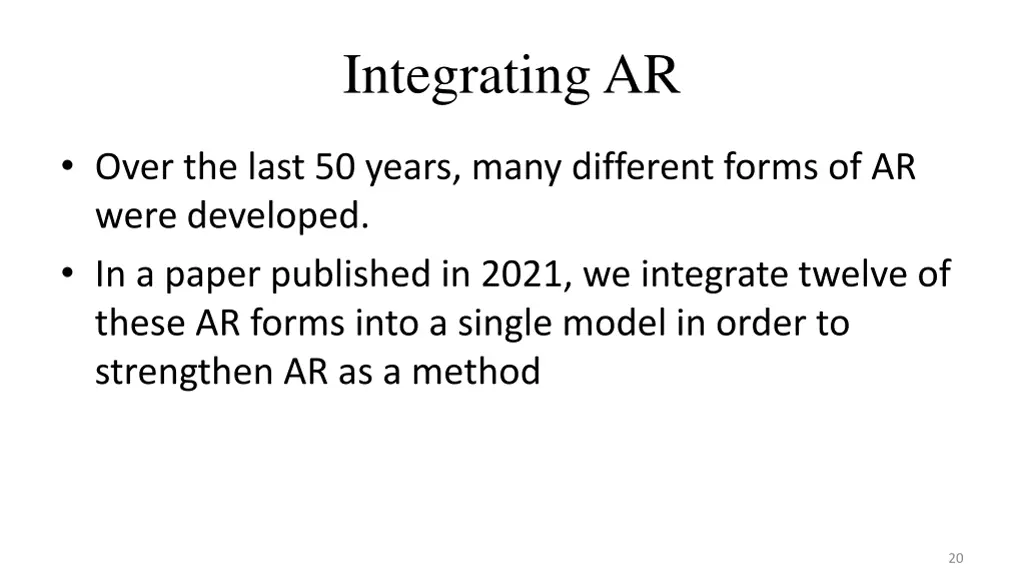 Integrating AR

• Over the last 50 years, many different forms of AR were developed.

• In a paper published in 2021, we integrate twelve of these AR forms into a single model in order to strengthen AR as a method

20